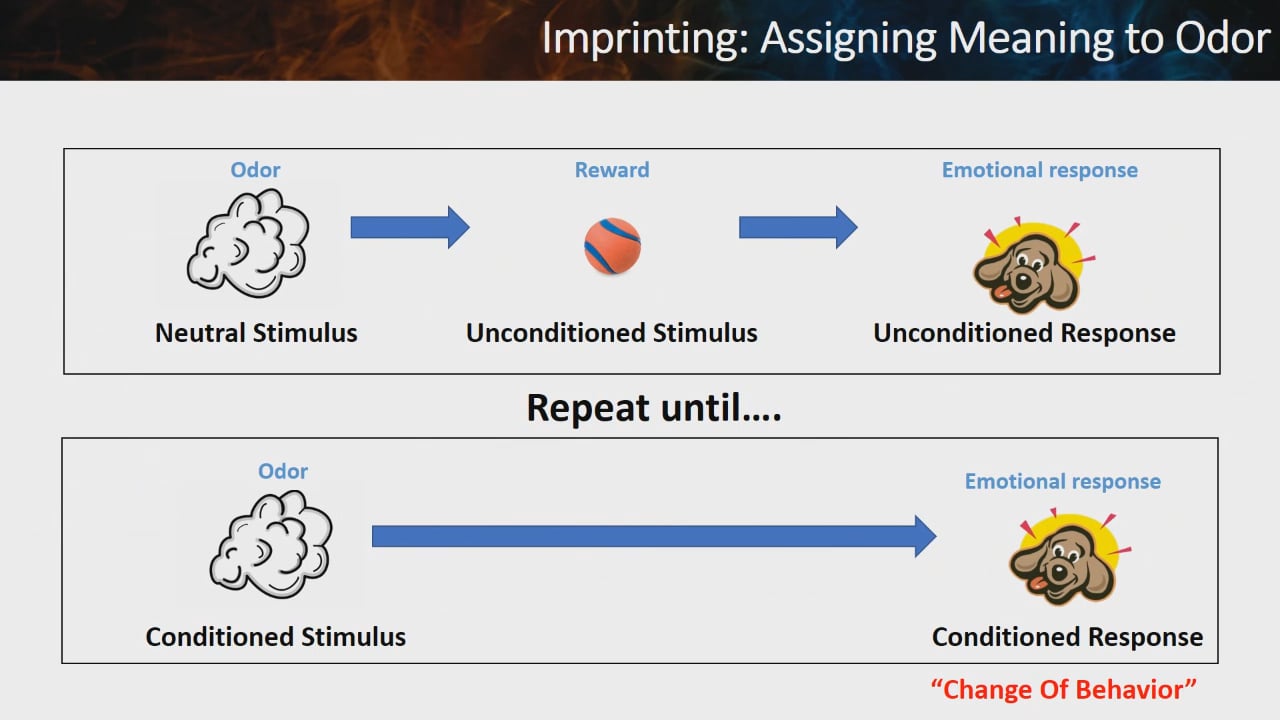 Imprinting: Assigning Meaning to Odor

Odor
Neutral Stimulus

Reward
Unconditioned Stimulus

Emotional response
Unconditioned Response

Repeat until….

Odor
Conditioned Stimulus

Emotional response
Conditioned Response

“Change Of Behavior”